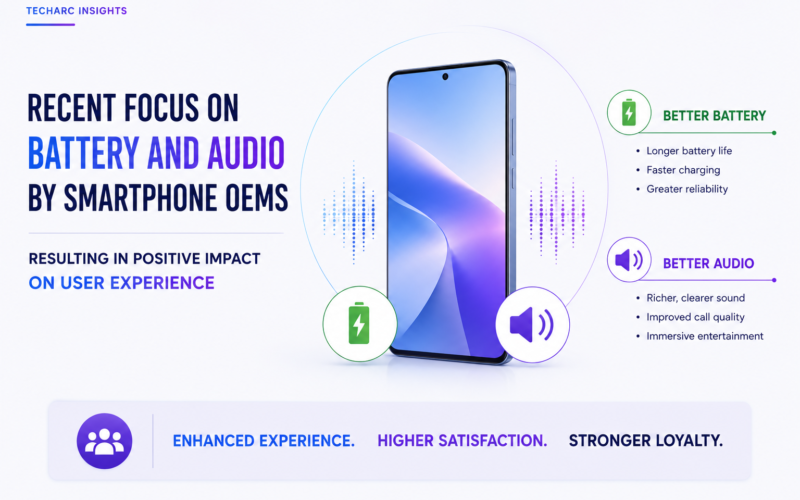 TECHARC INSIGHTS

RECENT FOCUS ON BATTERY AND AUDIO BY SMARTPHONE OEMS

RESULTING IN POSITIVE IMPACT ON USER EXPERIENCE

BETTER BATTERY
• Longer battery life
• Faster charging
• Greater reliability

BETTER AUDIO
• Richer, clearer sound
• Improved call quality
• Immersive entertainment

ENHANCED EXPERIENCE. HIGHER SATISFACTION. STRONGER LOYALTY.